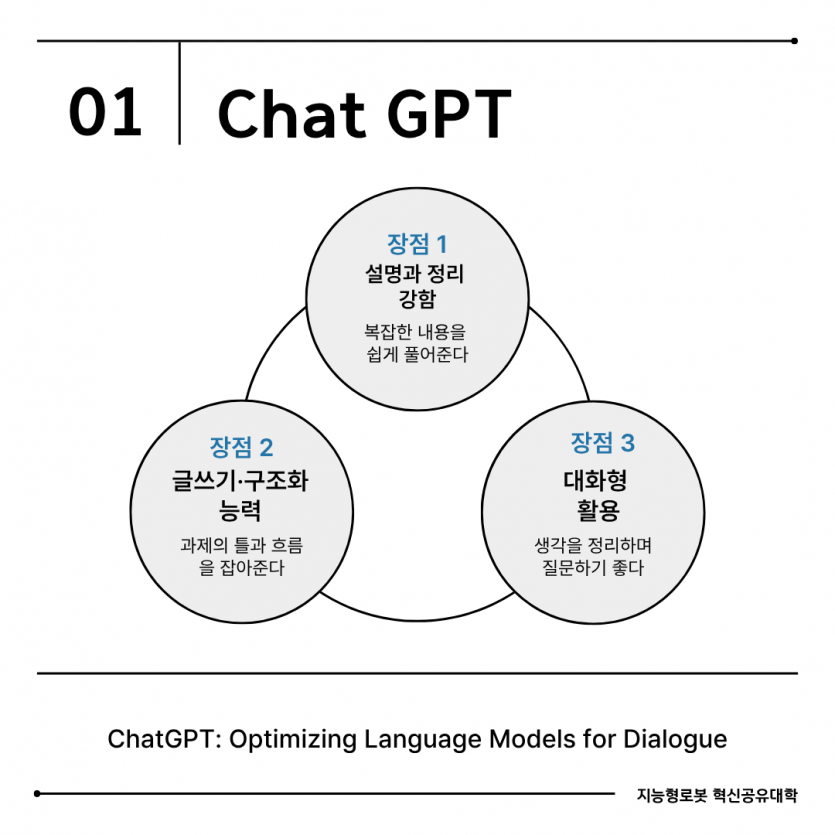 01 Chat GPT

장점 1
설명과 정리 강함
복잡한 내용을 쉽게 풀어준다

장점 2
글쓰기·구조화 능력
과제의 틀과 흐름을 잡아준다

장점 3
대화형 활용
생각을 정리하며 질문하기 좋다

ChatGPT: Optimizing Language Models for Dialogue

지능형로봇 혁신공유대학